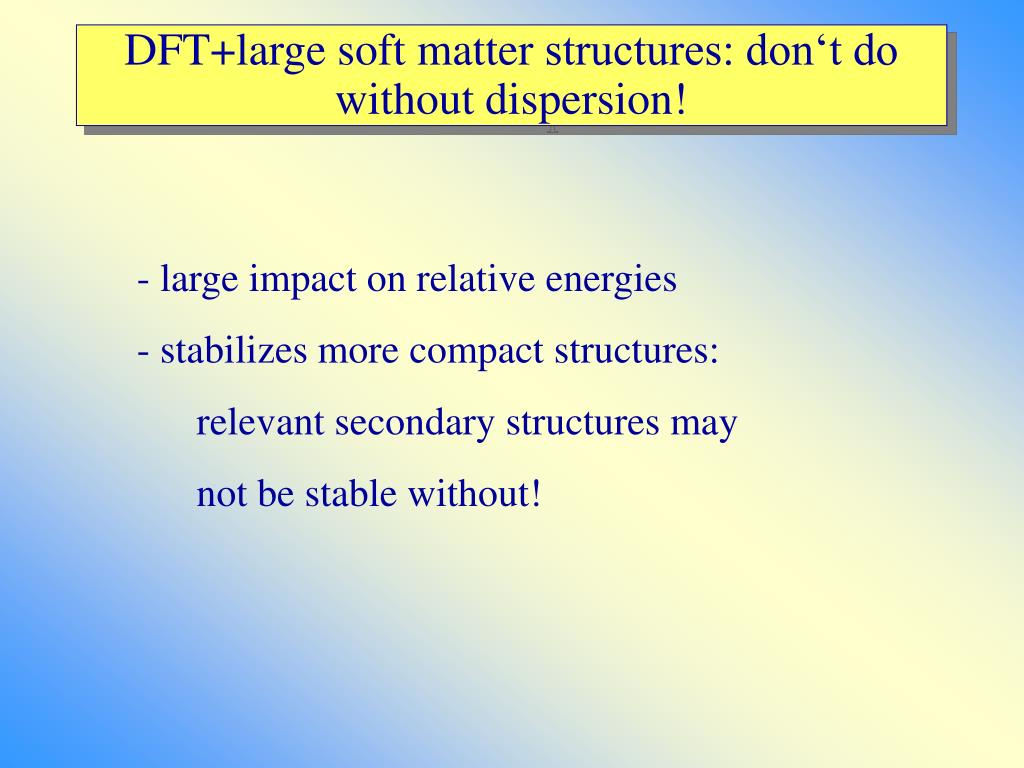 DFT+large soft matter structures: don‘t do without dispersion!

- large impact on relative energies

- stabilizes more compact structures:

relevant secondary structures may

not be stable without!